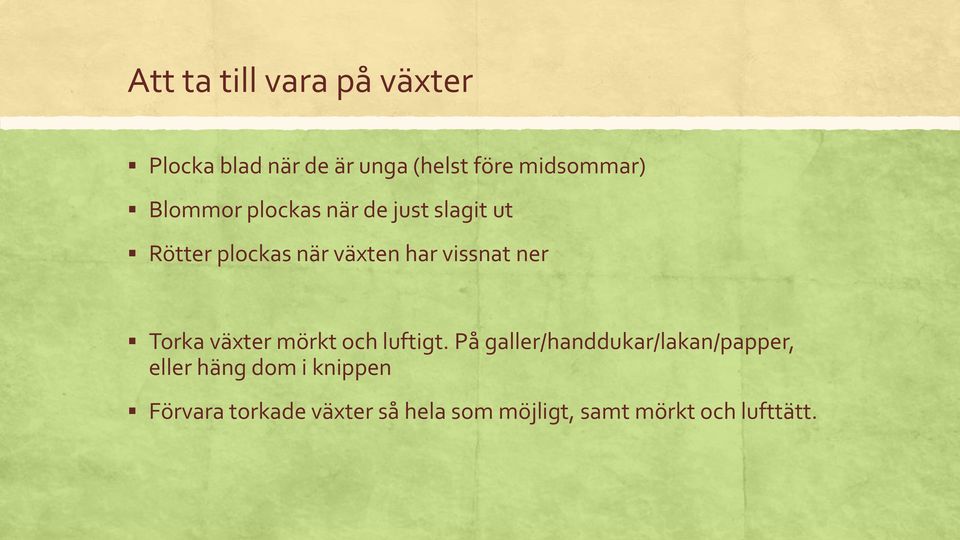 Att ta till vara på växter

▪ Plocka blad när de är unga (helst före midsommar)

▪ Blommor plockas när de just slagit ut

▪ Rötter plockas när växten har vissnat ner

▪ Torka växter mörkt och luftigt. På galler/handdukar/lakan/papper, eller häng dom i knippen

▪ Förvara torkade växter så hela som möjligt, samt mörkt och lufttätt.